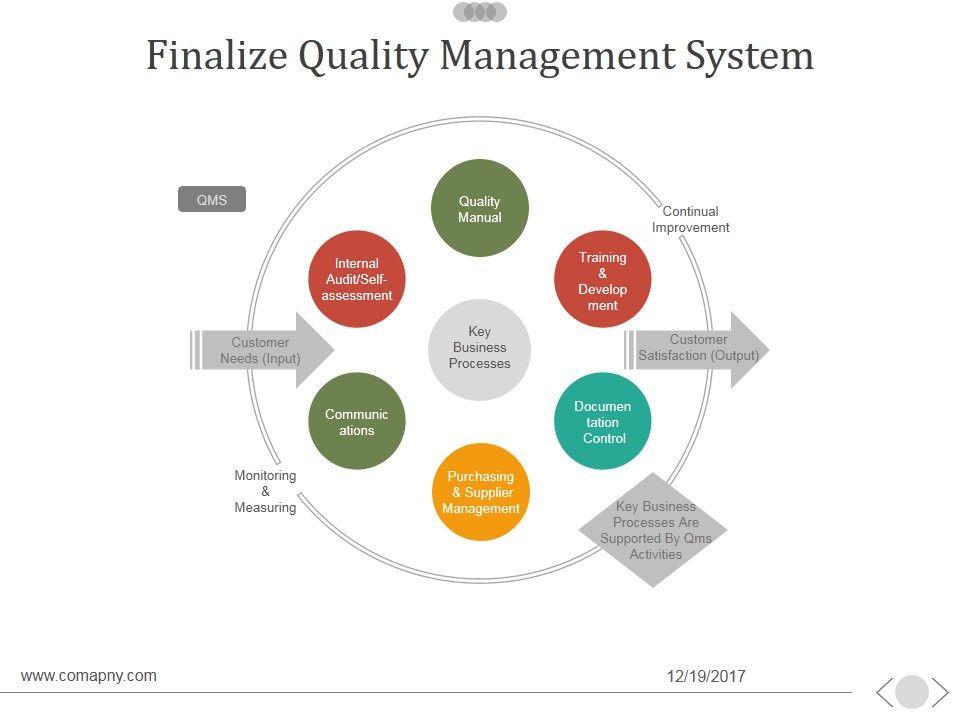 Finalize Quality Management System

QMS

Quality Manual

Continual Improvement

Internal Audit/Self-assessment

Training & Develop ment

Customer Needs (Input)

Key Business Processes

Customer Satisfaction (Output)

Communic ations

Documen tation Control

Monitoring & Measuring

Purchasing & Supplier Management

Key Business Processes Are Supported By Qms Activities

www.comapny.com

12/19/2017